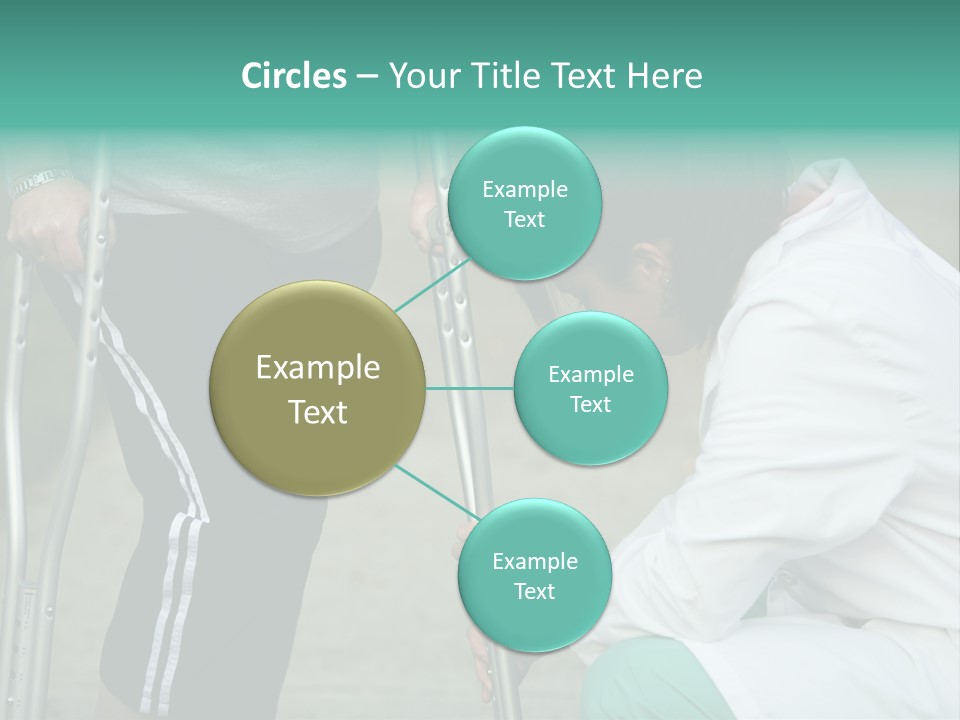 Circles – Your Title Text Here

Example Text

Example Text

Example Text

Example Text